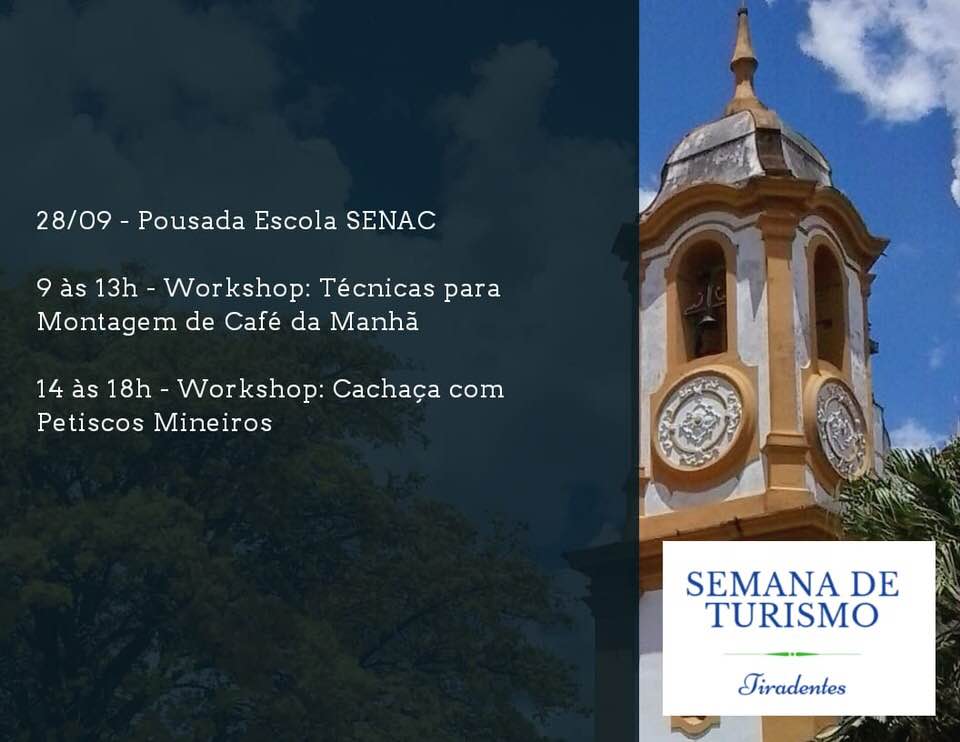 28/09 - Pousada Escola SENAC

9 às 13h - Workshop: Técnicas para Montagem de Café da Manhã

14 às 18h - Workshop: Cachaça com Petiscos Mineiros

SEMANA DE TURISMO

Tiradentes